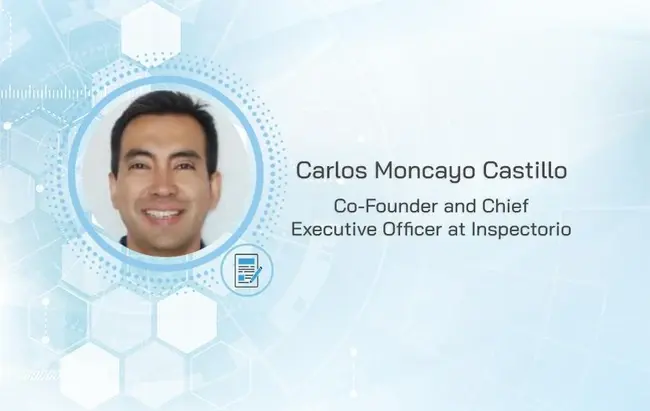 Carlos Moncayo Castillo

Co-Founder and Chief Executive Officer at Inspectorio